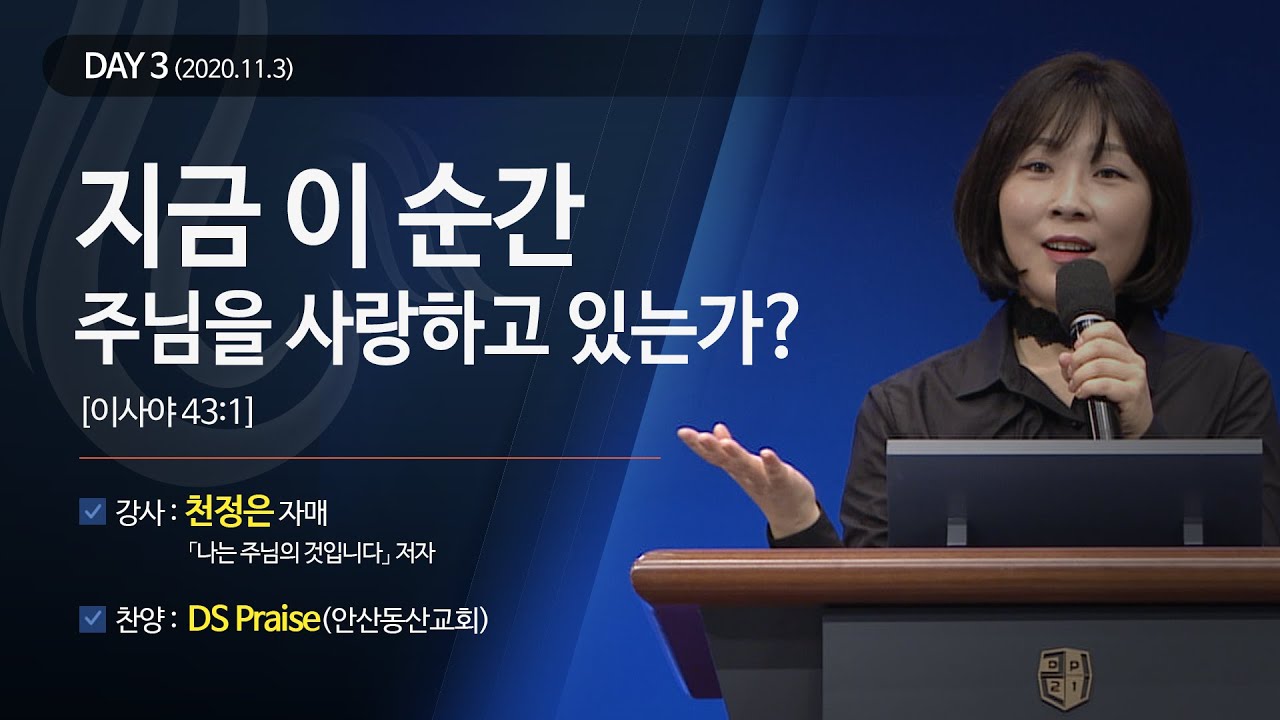 DAY 3 (2020.11.3)

지금 이 순간
주님을 사랑하고 있는가?

[이사야 43:1]

강사 : 천정은 자매
「나는 주님의 것입니다」 저자

찬양 : DS Praise(안산동산교회)

D P
2 1